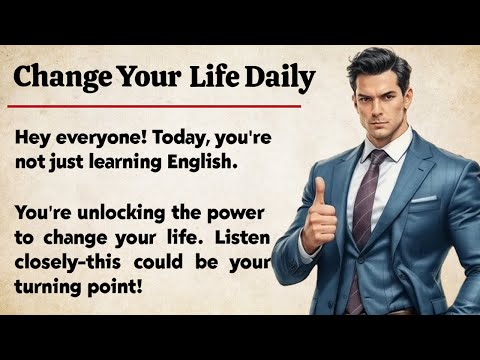 Change Your Life Daily

Hey everyone! Today, you're not just learning English.

You're unlocking the power to change your life. Listen closely–this could be your turning point!